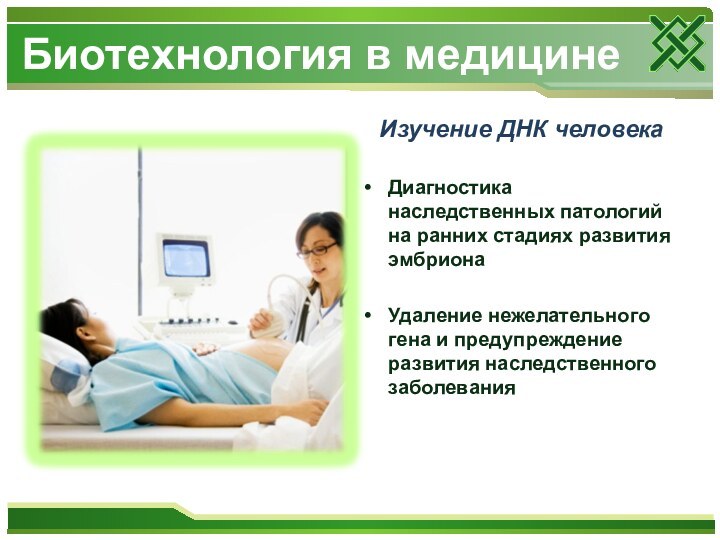 Биотехнология в медицине

Изучение ДНК человека

• Диагностика наследственных патологий на ранних стадиях развития эмбриона

• Удаление нежелательного гена и предупреждение развития наследственного заболевания